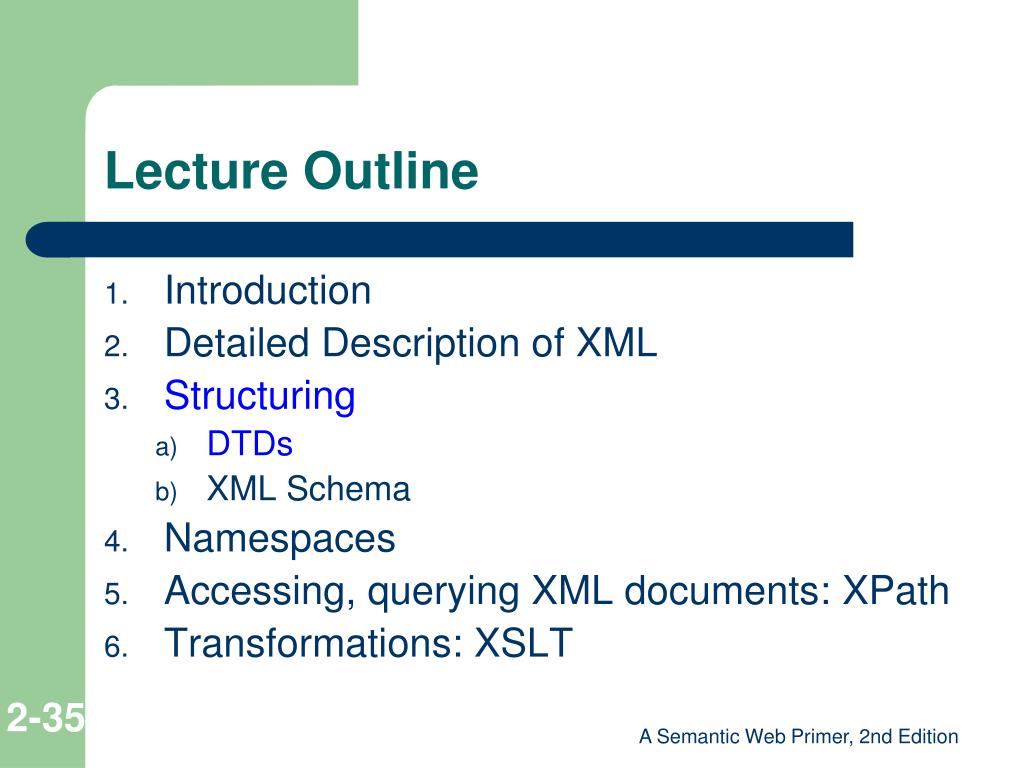 Lecture Outline

1. Introduction
2. Detailed Description of XML
3. Structuring
a) DTDs
b) XML Schema
4. Namespaces
5. Accessing, querying XML documents: XPath
6. Transformations: XSLT

2-35

A Semantic Web Primer, 2nd Edition